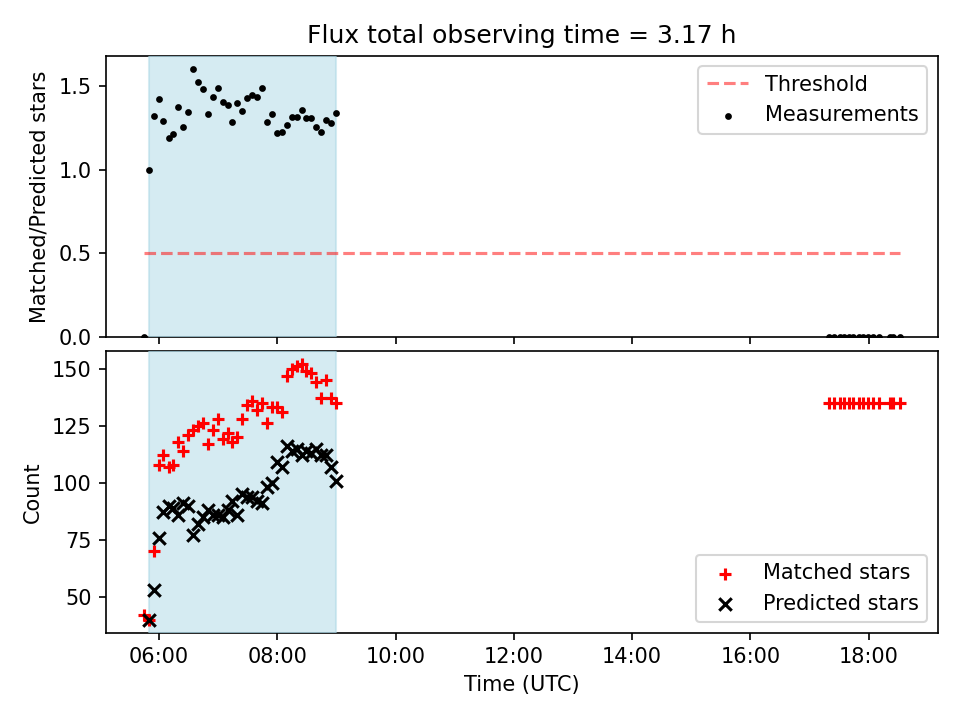 Flux total observing time = 3.17 h

Matched/Predicted stars

1.5
1.0
0.5
0.0

Threshold
Measurements

Count

150
125
100
75
50

Matched stars
Predicted stars

06:00
08:00
10:00
12:00
14:00
16:00
18:00

Time (UTC)